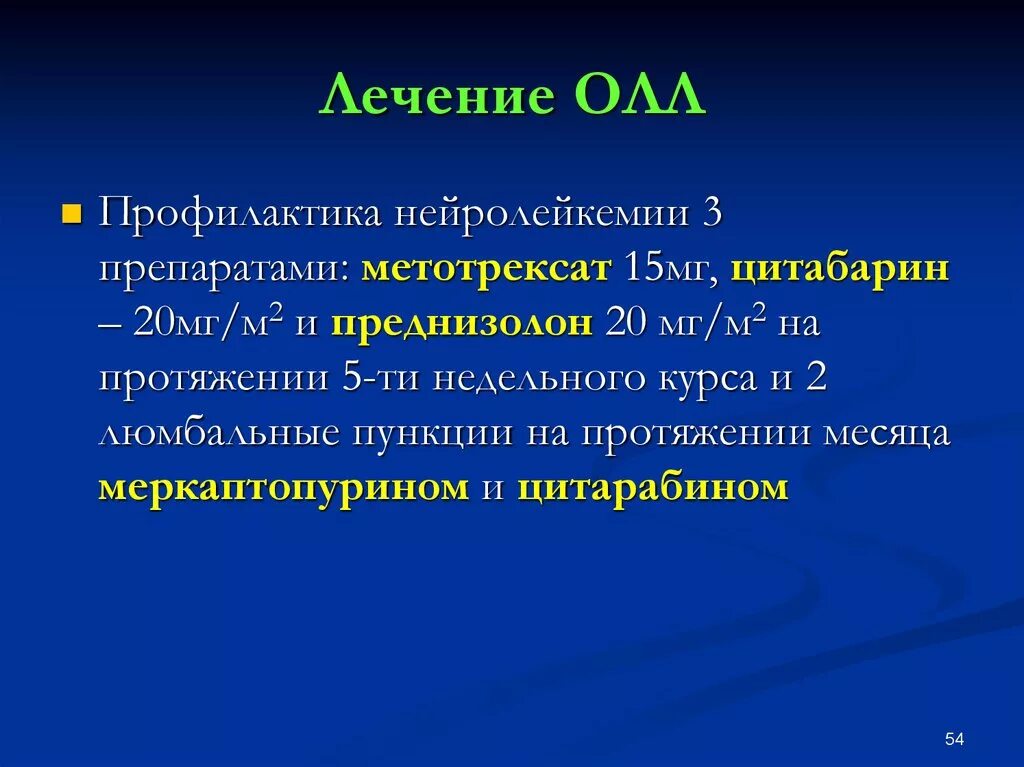 Лечение ОЛЛ

Профилактика нейролейкемии 3 препаратами: метотрексат 15мг, цитабарин – 20мг/м$^2$ и преднизолон 20 мг/м$^2$ на протяжении 5-ти недельного курса и 2 люмбальные пункции на протяжении месяца меркаптопурином и цитарабином

54